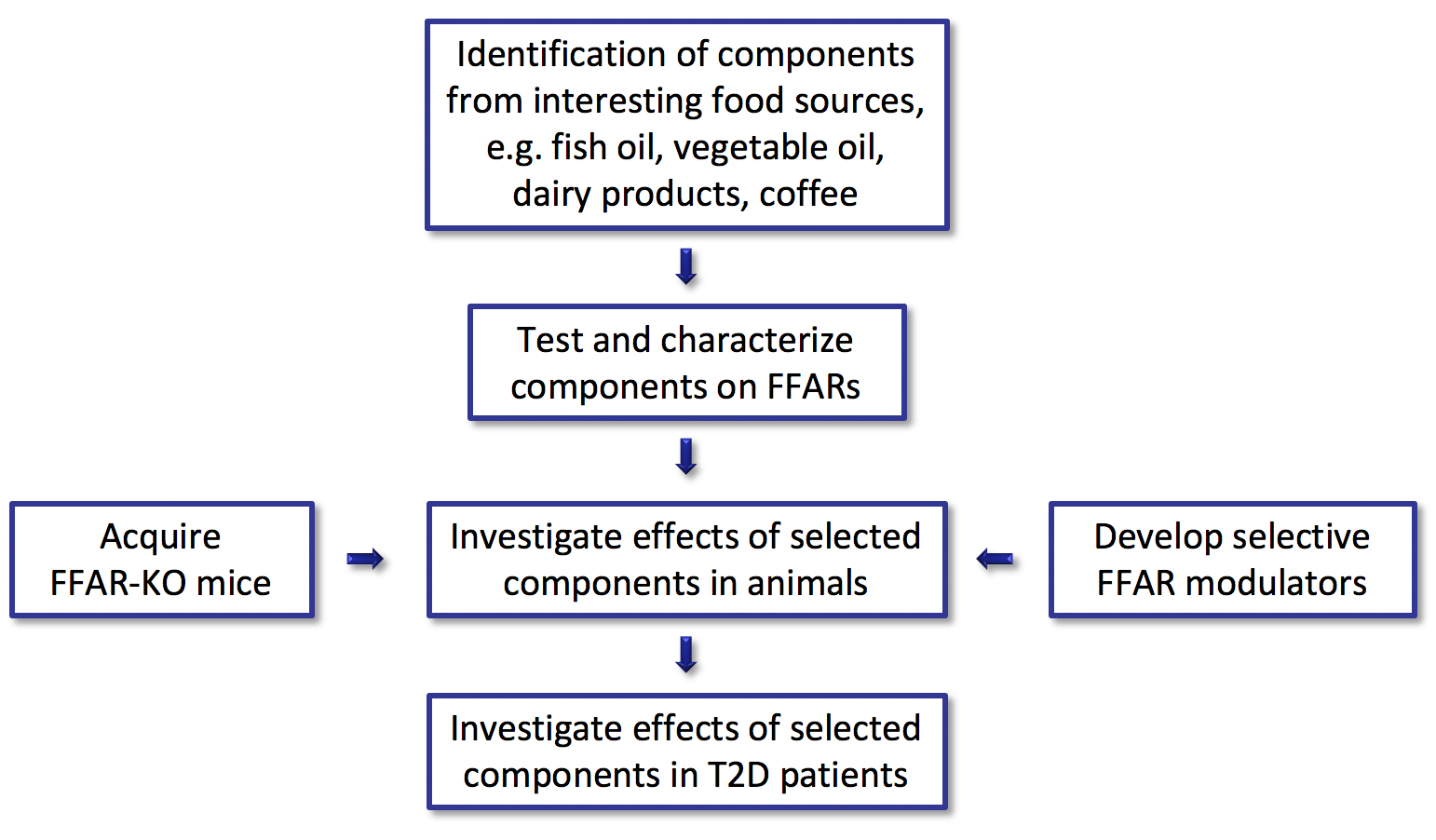 Identification of components from interesting food sources, e.g. fish oil, vegetable oil, dairy products, coffee

Test and characterize components on FFARs

Acquire FFAR-KO mice

Investigate effects of selected components in animals

Develop selective FFAR modulators

Investigate effects of selected components in T2D patients